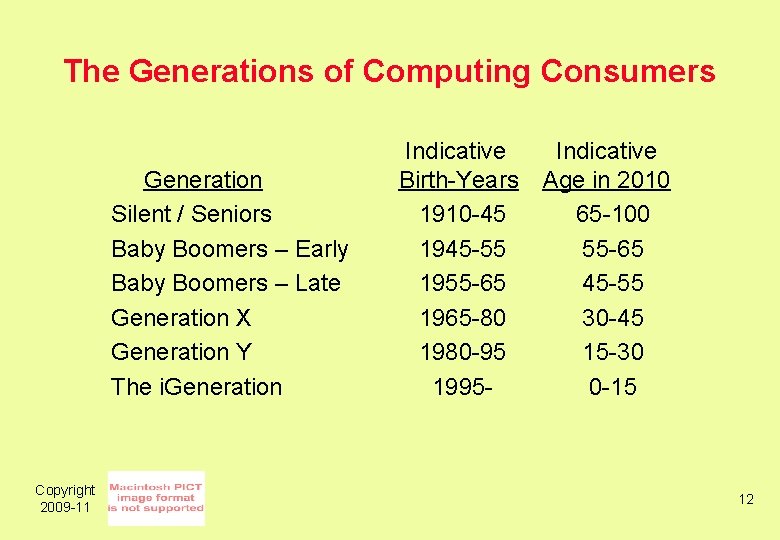 The Generations of Computing Consumers

| Generation | Indicative Birth-Years | Indicative Age in 2010 |
|---|---|---|
| Silent / Seniors | 1910-45 | 65-100 |
| Baby Boomers – Early | 1945-55 | 55-65 |
| Baby Boomers – Late | 1955-65 | 45-55 |
| Generation X | 1965-80 | 30-45 |
| Generation Y | 1980-95 | 15-30 |
| The iGeneration | 1995- | 0-15 |

Copyright 2009-11

Macintosh PICT image format is not supported

12